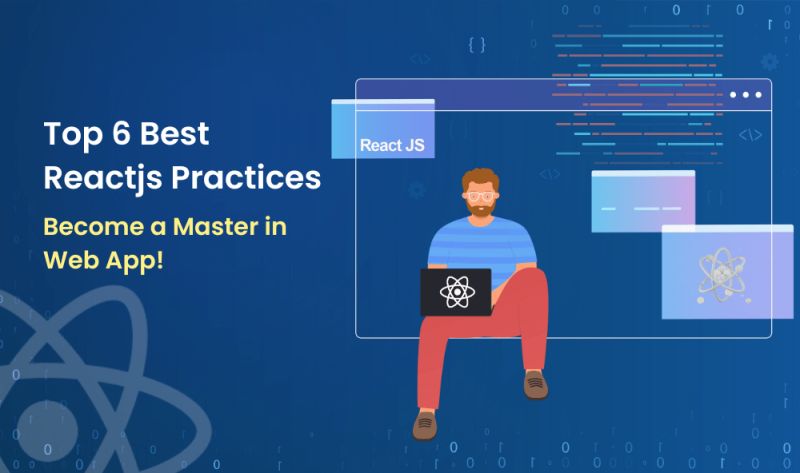 Top 6 Best Reactjs Practices

Become a Master in Web App!

React JS